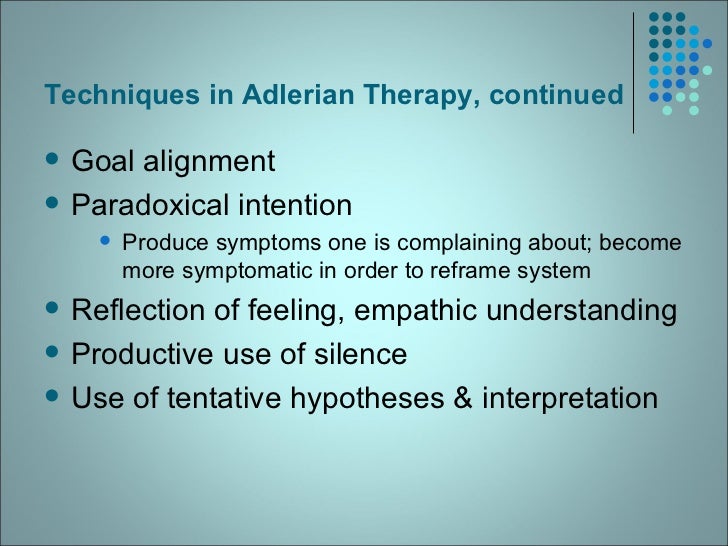 Techniques in Adlerian Therapy, continued

- Goal alignment
- Paradoxical intention
  - Produce symptoms one is complaining about; become more symptomatic in order to reframe system
- Reflection of feeling, empathic understanding
- Productive use of silence
- Use of tentative hypotheses & interpretation